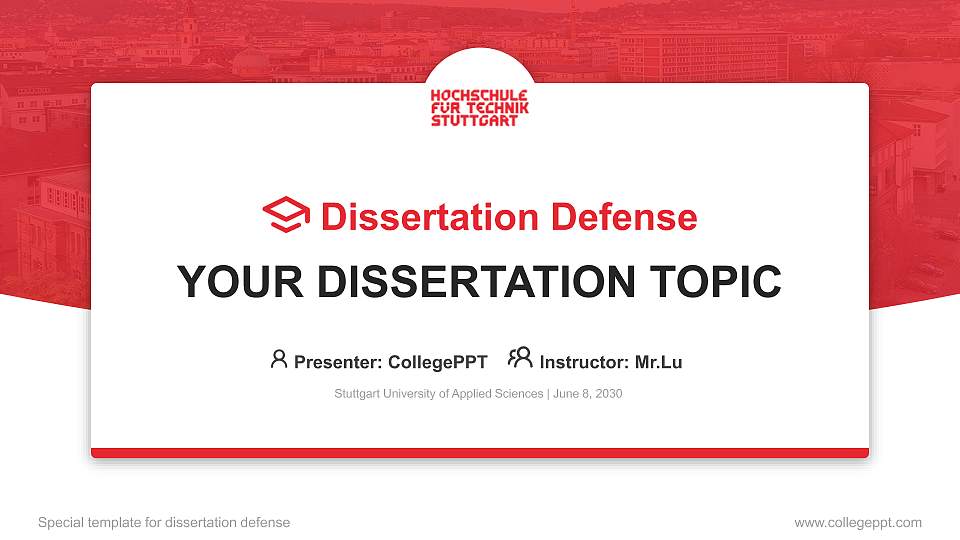 HOCHSCHULE FÜR TECHNIK STUTTGART

Dissertation Defense

YOUR DISSERTATION TOPIC

Presenter: CollegePPT Instructor: Mr.Lu

Stuttgart University of Applied Sciences | June 8, 2030

Special template for dissertation defense

www.collegeppt.com